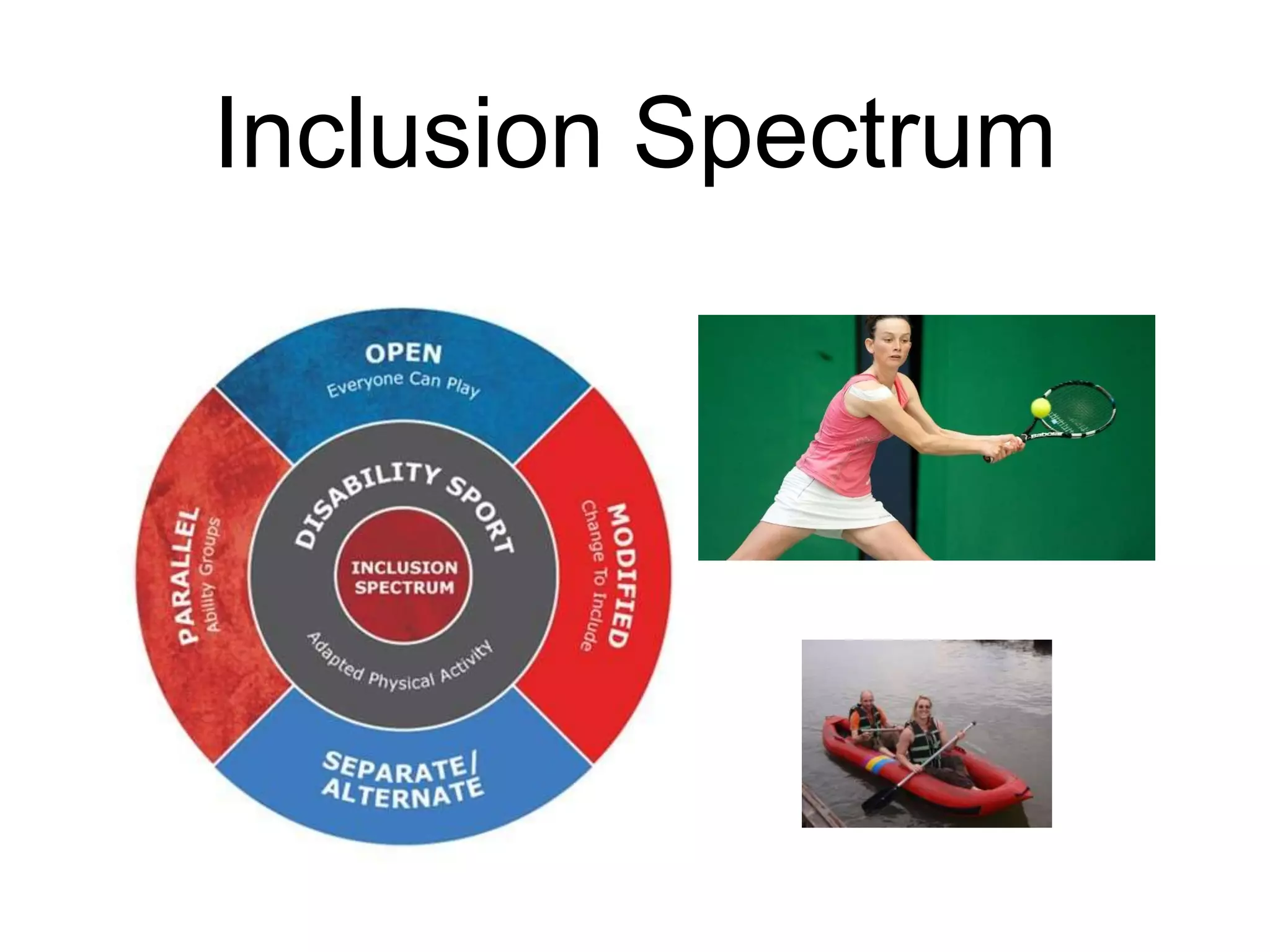 Inclusion Spectrum

OPEN
Everyone Can Play

MODIFIED
Change To Include

SEPARATE/
ALTERNATE

PARALLEL
Ability Groups

DISABILITY SPORT

INCLUSION
SPECTRUM

Adapted Physical Activity

Babolat